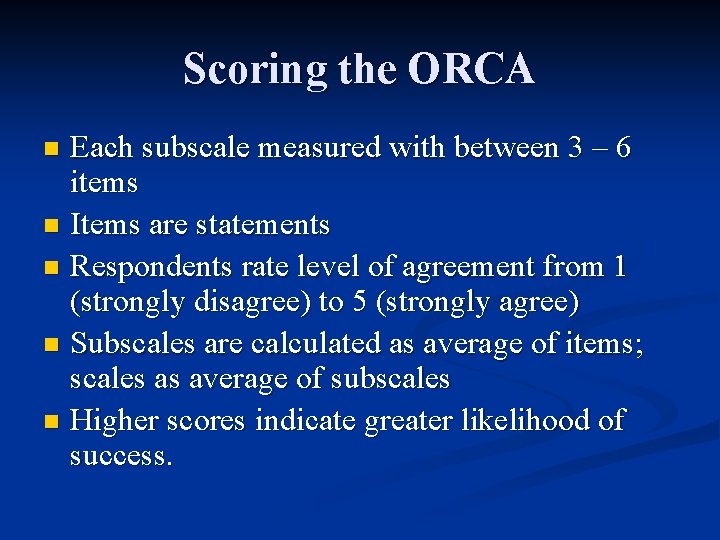 Scoring the ORCA

- Each subscale measured with between 3 – 6 items
- Items are statements
- Respondents rate level of agreement from 1 (strongly disagree) to 5 (strongly agree)
- Subscales are calculated as average of items; scales as average of subscales
- Higher scores indicate greater likelihood of success.